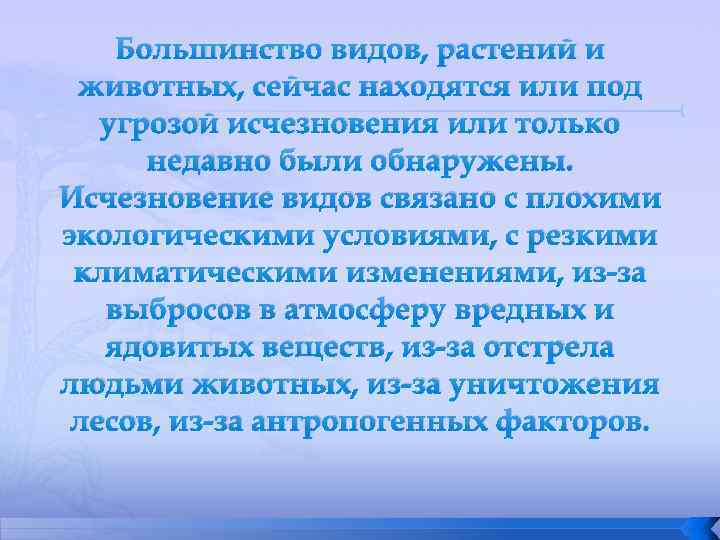 Большинство видов, растений и животных, сейчас находятся или под угрозой исчезновения или только недавно были обнаружены. Исчезновение видов связано с плохими экологическими условиями, с резкими климатическими изменениями, из-за выбросов в атмосферу вредных и ядовитых веществ, из-за отстрела людьми животных, из-за уничтожения лесов, из-за антропогенных факторов.